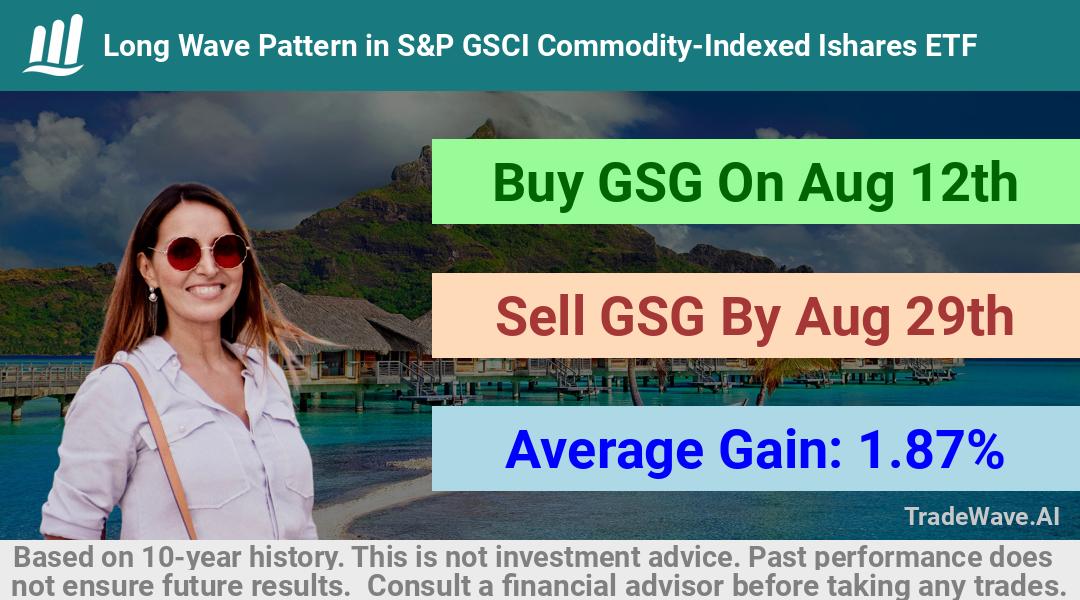 Long Wave Pattern in S&P GSCI Commodity-Indexed Ishares ETF

Buy GSG On Aug 12th

Sell GSG By Aug 29th

Average Gain: 1.87%

TradeWave.AI

Based on 10-year history. This is not investment advice. Past performance does not ensure future results. Consult a financial advisor before taking any trades.